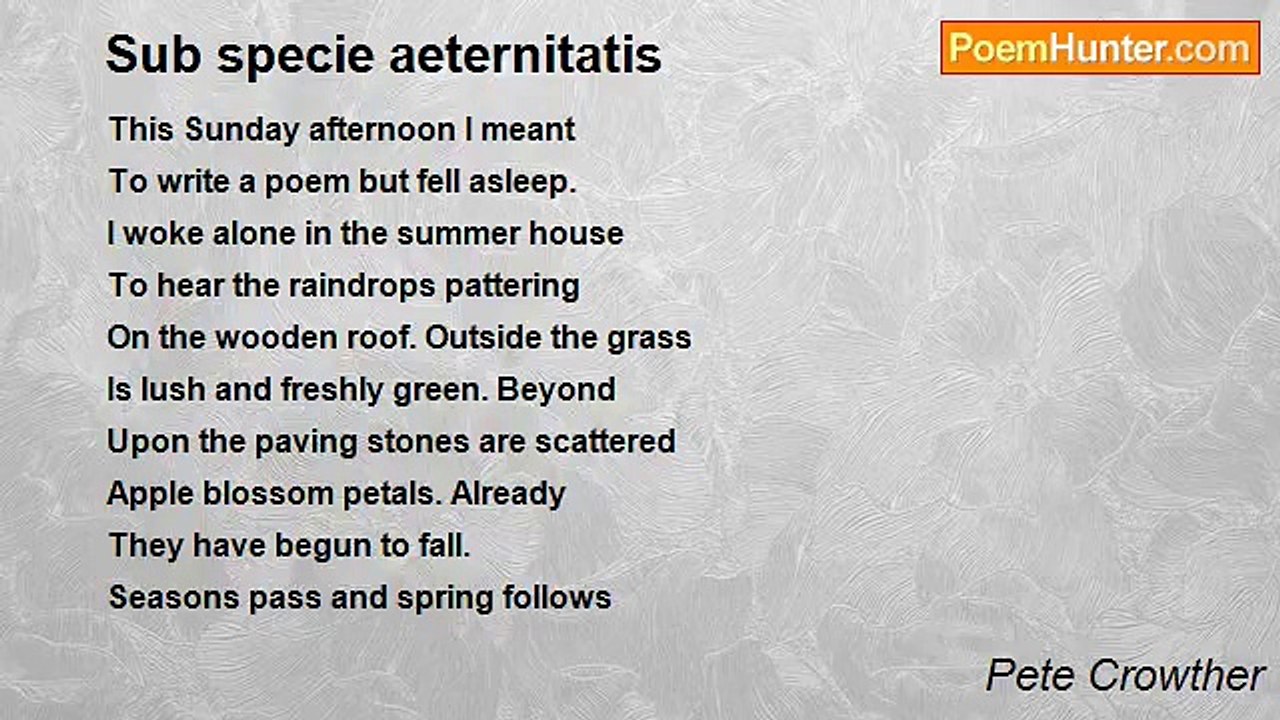 Sub specie aeternitatis

PoemHunter.com

This Sunday afternoon I meant
To write a poem but fell asleep.
I woke alone in the summer house
To hear the raindrops pattering
On the wooden roof. Outside the grass
Is lush and freshly green. Beyond
Upon the paving stones are scattered
Apple blossom petals. Already
They have begun to fall.
Seasons pass and spring follows

Pete Crowther